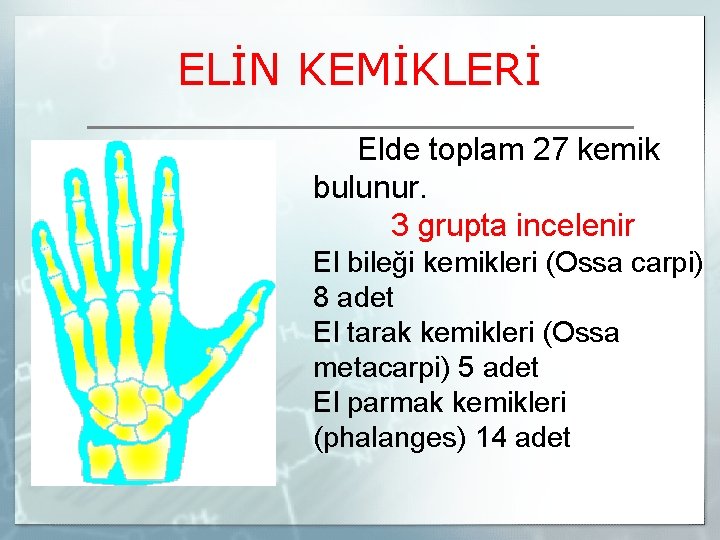 ELİN KEMİKLERİ

Elde toplam 27 kemik bulunur.

3 grupta incelenir

El bileği kemikleri (Ossa carpi) 8 adet

El tarak kemikleri (Ossa metacarpi) 5 adet

El parmak kemikleri (phalanges) 14 adet